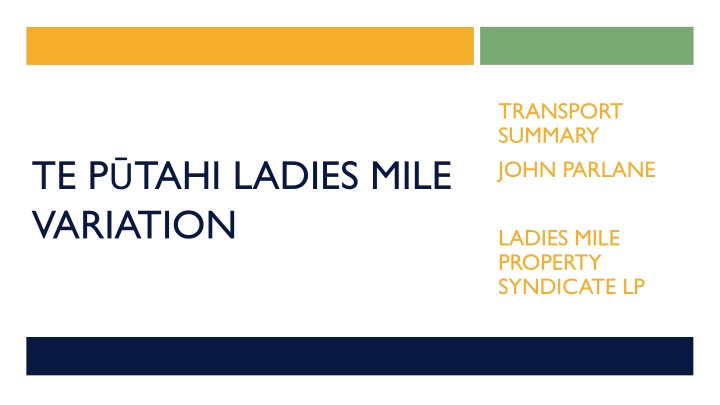 TE PŪTAHI LADIES MILE VARIATION

TRANSPORT SUMMARY

JOHN PARLANE

LADIES MILE PROPERTY SYNDICATE LP